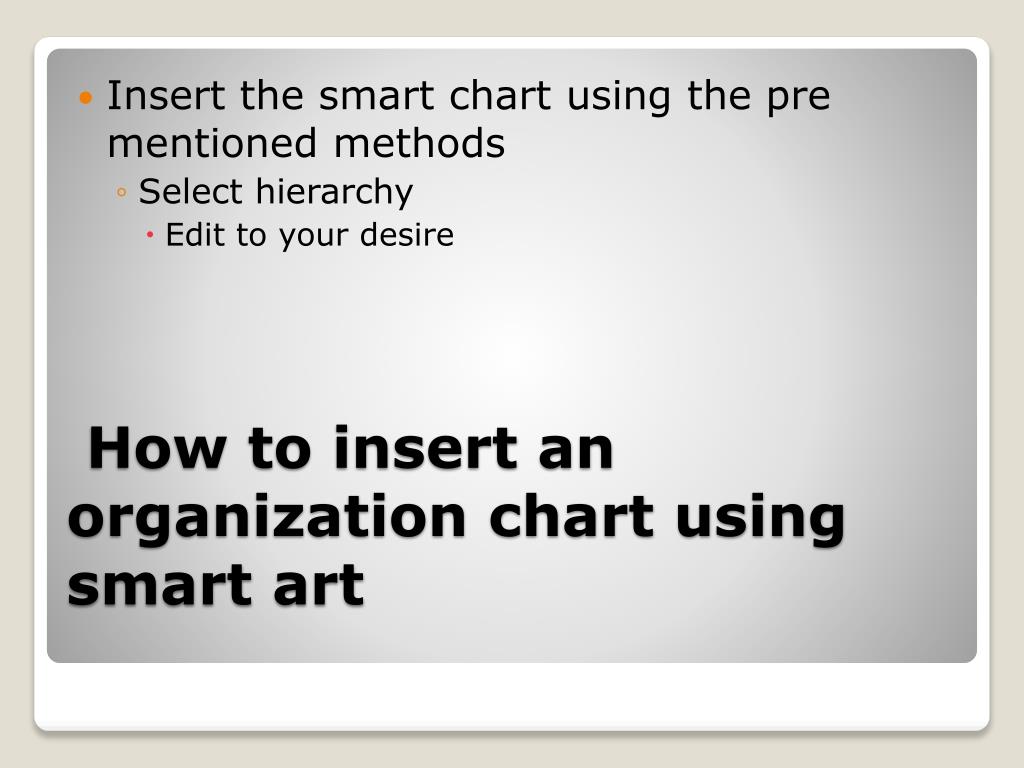 Insert the smart chart using the pre mentioned methods
Select hierarchy
Edit to your desire

How to insert an organization chart using smart art